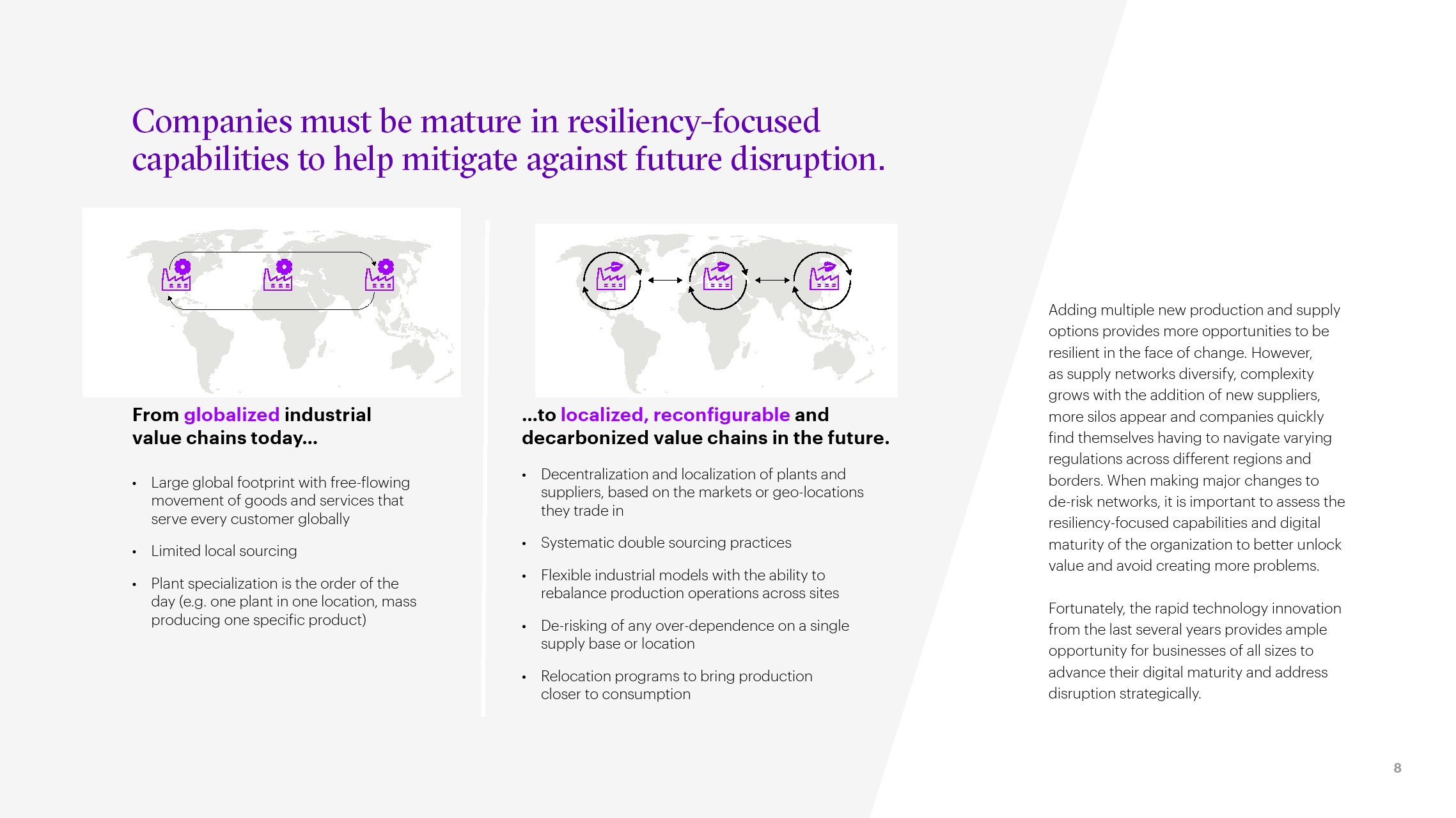 Companies must be mature in resiliency-focused capabilities to help mitigate against future disruption.

From globalized industrial value chains today…

• Large global footprint with free-flowing movement of goods and services that serve every customer globally

• Limited local sourcing

• Plant specialization is the order of the day (e.g. one plant in one location, mass producing one specific product)

…to localized, reconfigurable and decarbonized value chains in the future.

• Decentralization and localization of plants and suppliers, based on the markets or geo-locations they trade in

• Systematic double sourcing practices

• Flexible industrial models with the ability to rebalance production operations across sites

• De-risking of any over-dependence on a single supply base or location

• Relocation programs to bring production closer to consumption

Adding multiple new production and supply options provides more opportunities to be resilient in the face of change. However, as supply networks diversify, complexity grows with the addition of new suppliers, more silos appear and companies quickly find themselves having to navigate varying regulations across different regions and borders. When making major changes to de-risk networks, it is important to assess the resiliency-focused capabilities and digital maturity of the organization to better unlock value and avoid creating more problems.

Fortunately, the rapid technology innovation from the last several years provides ample opportunity for businesses of all sizes to advance their digital maturity and address disruption strategically.

8